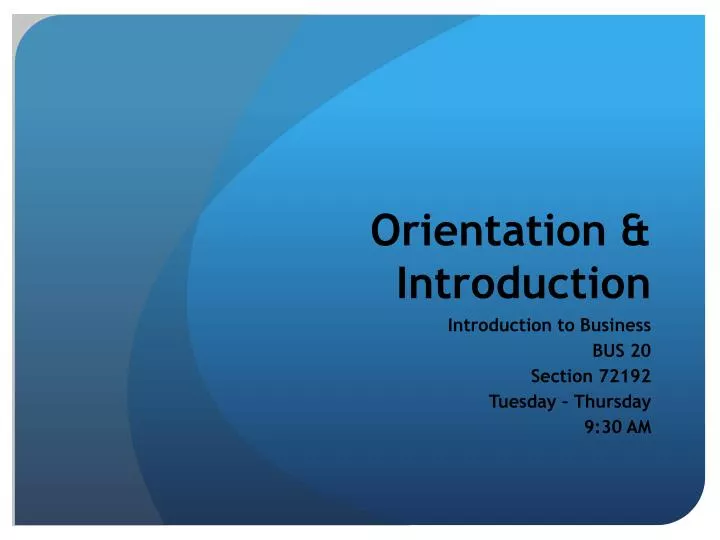 Orientation & Introduction

Introduction to Business
BUS 20
Section 72192
Tuesday – Thursday
9:30 AM